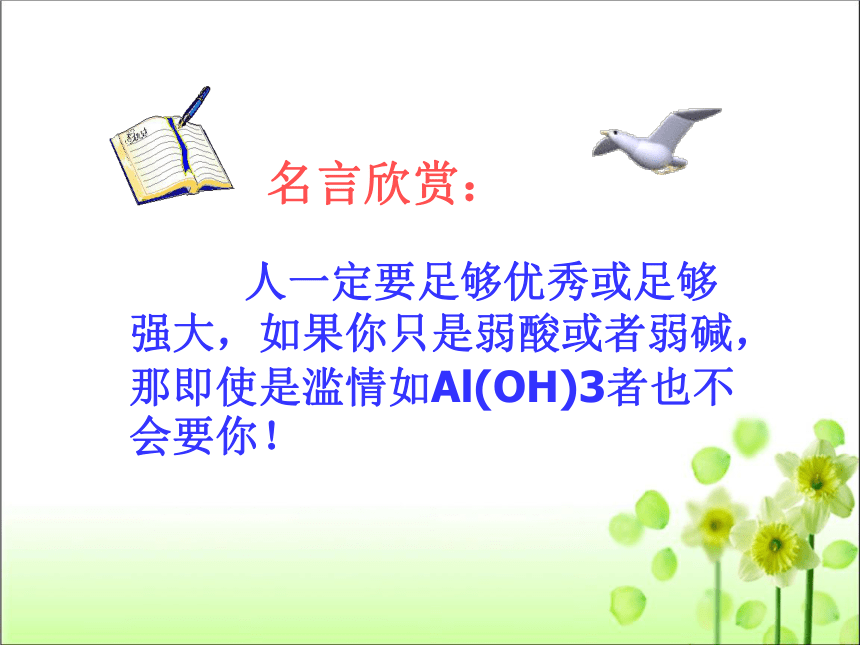 名言欣赏：

人一定要足够优秀或足够强大，如果你只是弱酸或者弱碱，那即使是滥情如Al(OH)3者也不会要你！